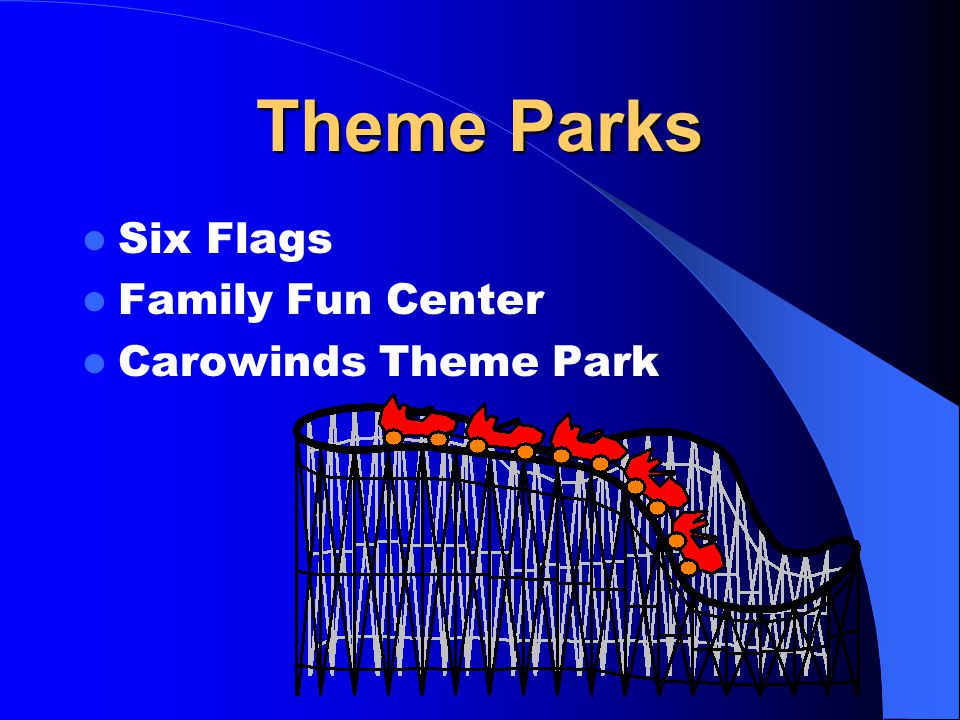 Theme Parks

- Six Flags
- Family Fun Center
- Carowinds Theme Park